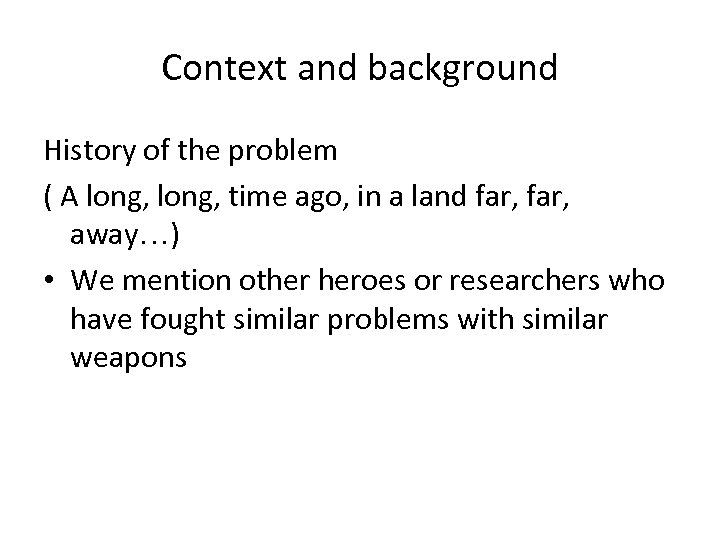 Context and background

History of the problem

( A long, long, time ago, in a land far, far, away…)

• We mention other heroes or researchers who have fought similar problems with similar weapons